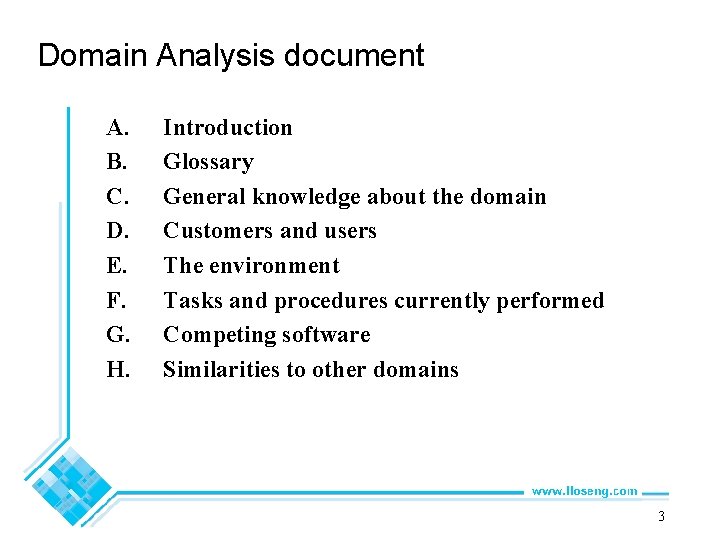 Domain Analysis document

A. Introduction
B. Glossary
C. General knowledge about the domain
D. Customers and users
E. The environment
F. Tasks and procedures currently performed
G. Competing software
H. Similarities to other domains

www.lloseng.com

3